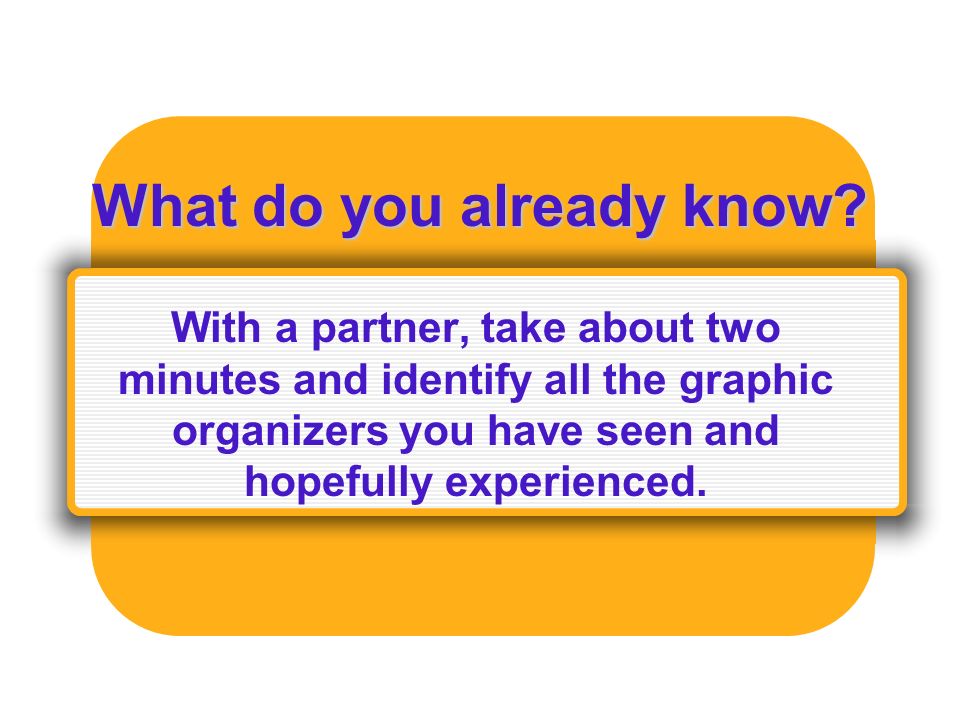 What do you already know?

With a partner, take about two minutes and identify all the graphic organizers you have seen and hopefully experienced.